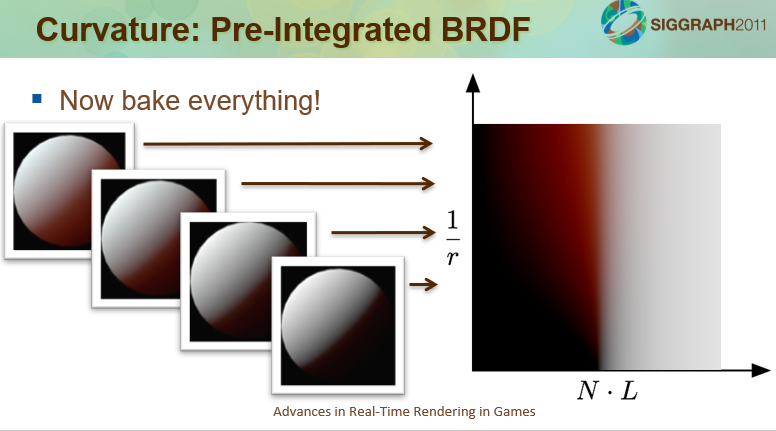 Curvature: Pre-Integrated BRDF

SIGGRAPH2011

Now bake everything!

$\frac{1}{r}$

$N \cdot L$

Advances in Real-Time Rendering in Games